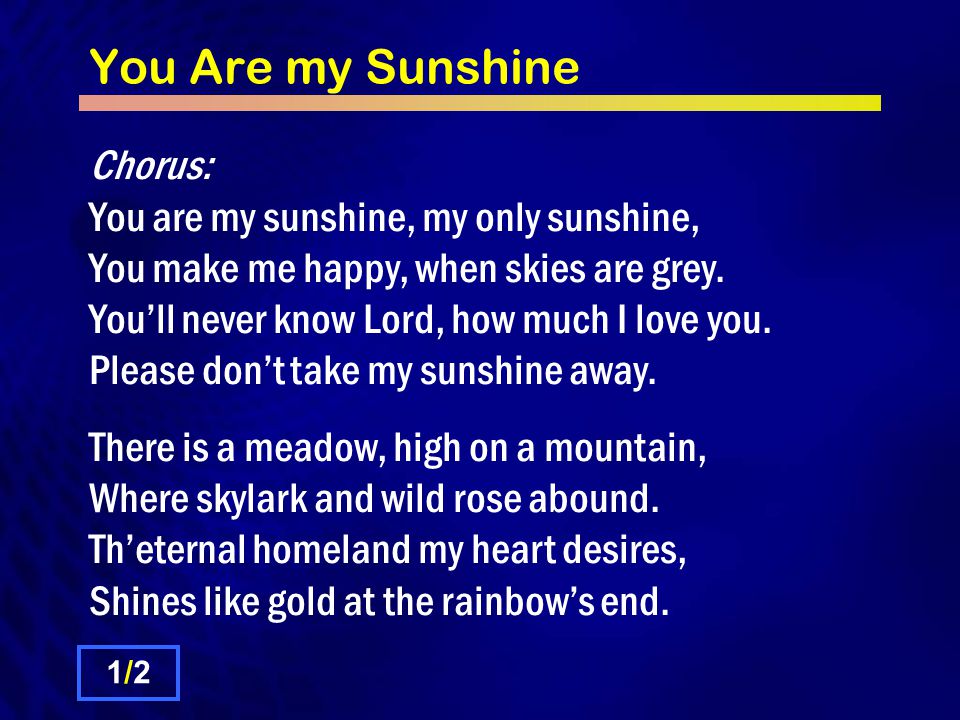 You Are my Sunshine

Chorus:
You are my sunshine, my only sunshine,
You make me happy, when skies are grey.
You'll never know Lord, how much I love you.
Please don't take my sunshine away.

There is a meadow, high on a mountain,
Where skylark and wild rose abound.
Th'eternal homeland my heart desires,
Shines like gold at the rainbow's end.

1/2